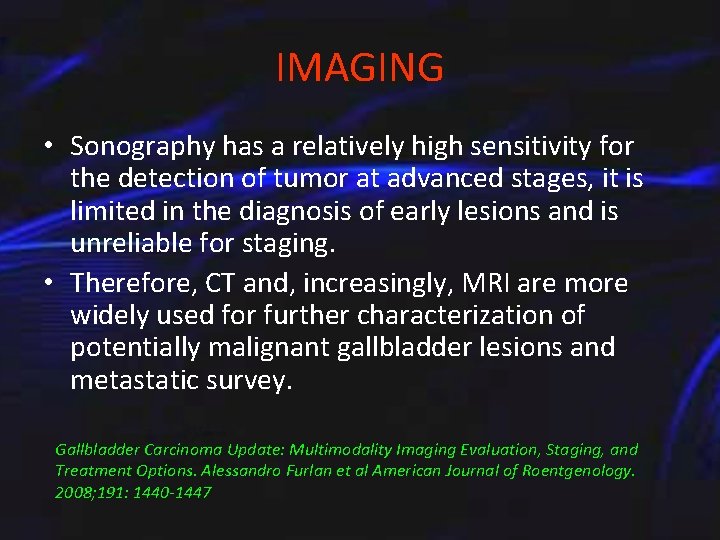 IMAGING

• Sonography has a relatively high sensitivity for the detection of tumor at advanced stages, it is limited in the diagnosis of early lesions and is unreliable for staging.
• Therefore, CT and, increasingly, MRI are more widely used for further characterization of potentially malignant gallbladder lesions and metastatic survey.

Gallbladder Carcinoma Update: Multimodality Imaging Evaluation, Staging, and Treatment Options. Alessandro Furlan et al American Journal of Roentgenology. 2008;191: 1440-1447